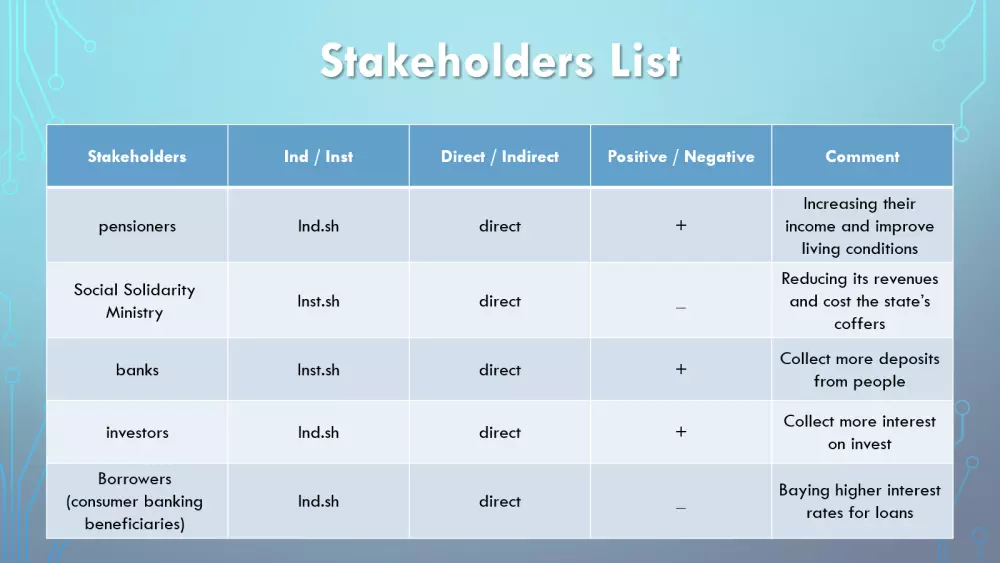 Stakeholders List

| Stakeholders | Ind / Inst | Direct / Indirect | Positive / Negative | Comment |
|---|---|---|---|---|
| pensioners | Ind.sh | direct | + | Increasing their income and improve living conditions |
| Social Solidarity Ministry | Inst.sh | direct | _ | Reducing its revenues and cost the state's coffers |
| banks | Inst.sh | direct | + | Collect more deposits from people |
| investors | Ind.sh | direct | + | Collect more interest on invest |
| Borrowers (consumer banking beneficiaries) | Ind.sh | direct | _ | Baying higher interest rates for loans |